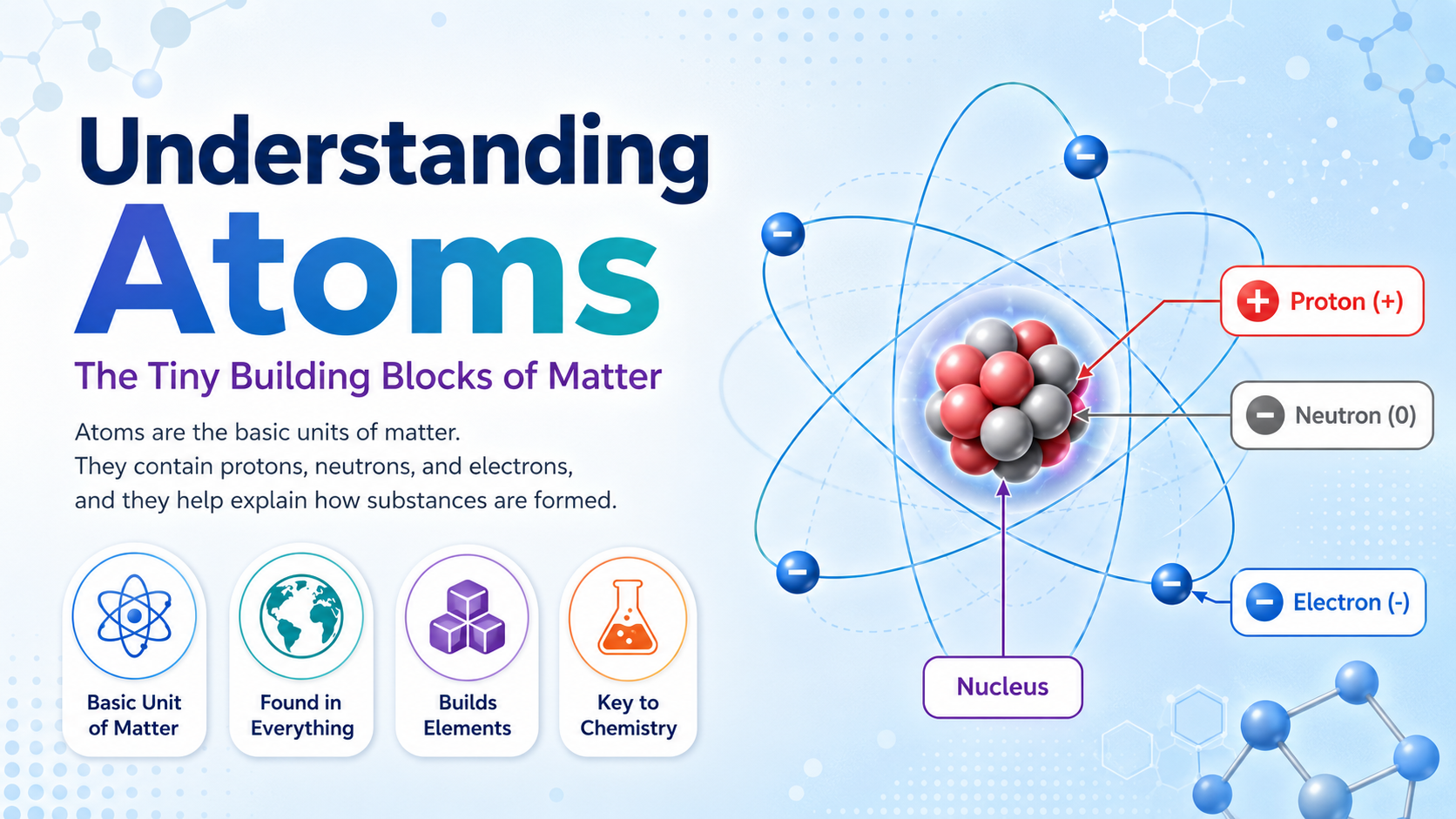 Understanding Atoms

The Tiny Building Blocks of Matter

Atoms are the basic units of matter. They contain protons, neutrons, and electrons, and they help explain how substances are formed.

Basic Unit of Matter

Found in Everything

Builds Elements

Key to Chemistry

Proton (+)

Neutron (0)

Electron (-)

Nucleus